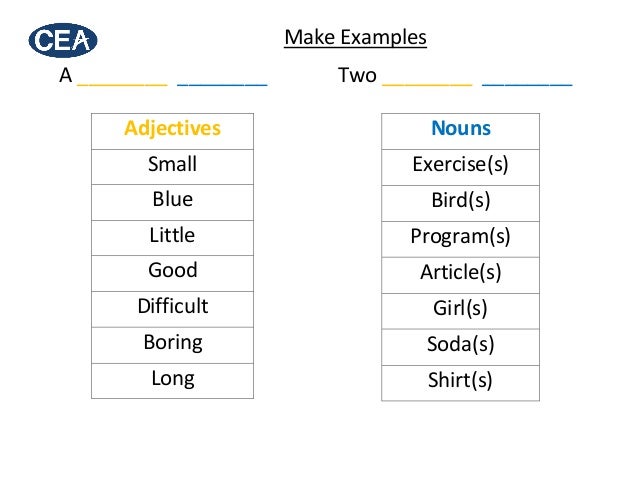 CEA

Make Examples

A ________ ________ Two ________ ________

| Adjectives |
|---|
| Small |
| Blue |
| Little |
| Good |
| Difficult |
| Boring |
| Long |

| Nouns |
|---|
| Exercise(s) |
| Bird(s) |
| Program(s) |
| Article(s) |
| Girl(s) |
| Soda(s) |
| Shirt(s) |